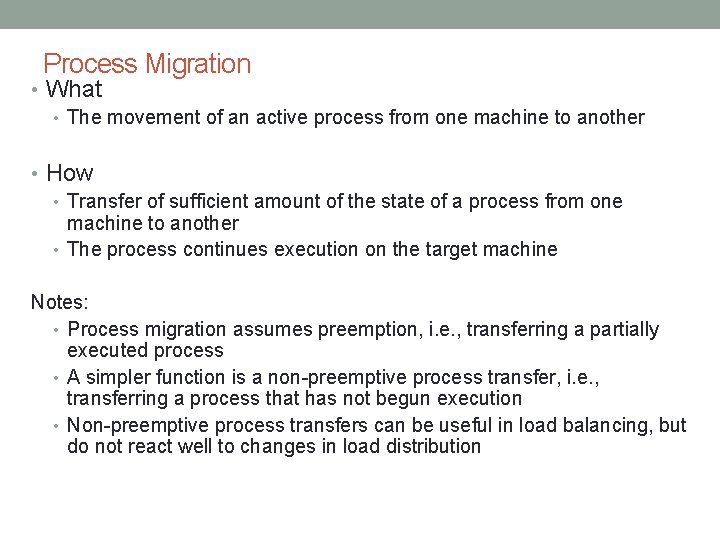 Process Migration

• What
  • The movement of an active process from one machine to another

• How
  • Transfer of sufficient amount of the state of a process from one machine to another
  • The process continues execution on the target machine

Notes:
  • Process migration assumes preemption, i.e., transferring a partially executed process
  • A simpler function is a non-preemptive process transfer, i.e., transferring a process that has not begun execution
  • Non-preemptive process transfers can be useful in load balancing, but do not react well to changes in load distribution